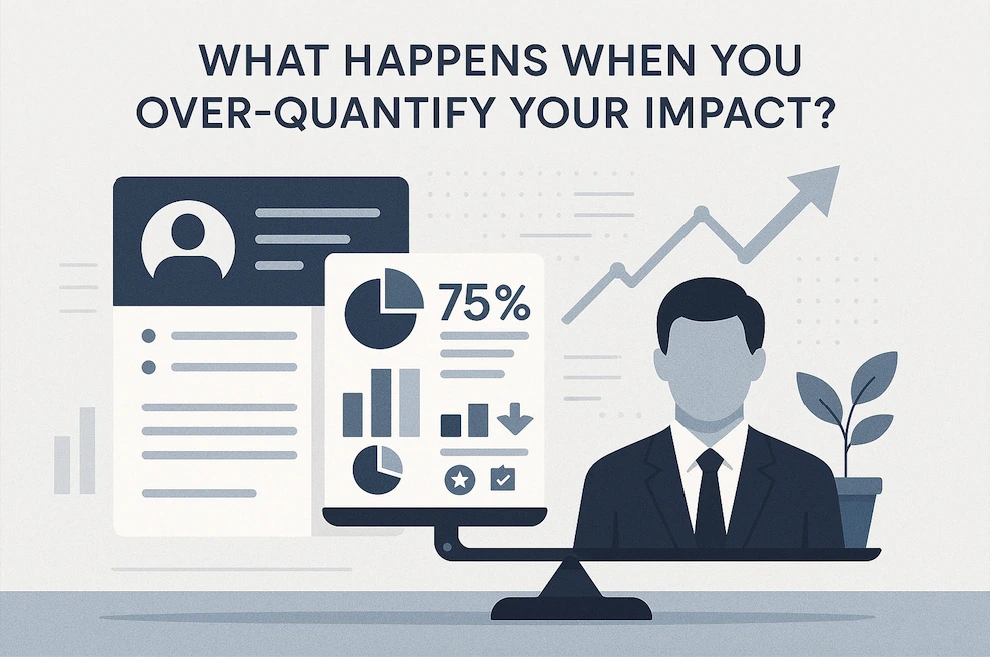 WHAT HAPPENS WHEN YOU OVER-QUANTIFY YOUR IMPACT?

75%